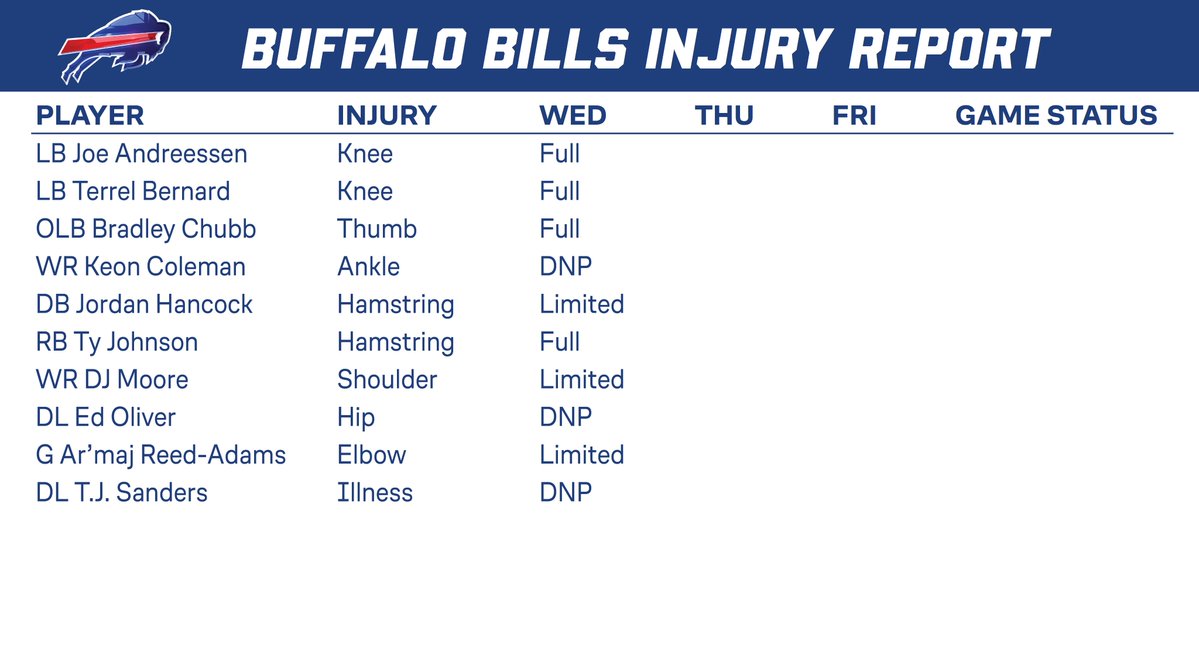 BUFFALO BILLS INJURY REPORT

| PLAYER | INJURY | WED | THU | FRI | GAME STATUS |
|---|---|---|---|---|---|
| LB Joe Andreessen | Knee | Full | | | |
| LB Terrel Bernard | Knee | Full | | | |
| OLB Bradley Chubb | Thumb | Full | | | |
| WR Keon Coleman | Ankle | DNP | | | |
| DB Jordan Hancock | Hamstring | Limited | | | |
| RB Ty Johnson | Hamstring | Full | | | |
| WR DJ Moore | Shoulder | Limited | | | |
| DL Ed Oliver | Hip | DNP | | | |
| G Ar'maj Reed-Adams | Elbow | Limited | | | |
| DL T.J. Sanders | Illness | DNP | | | |